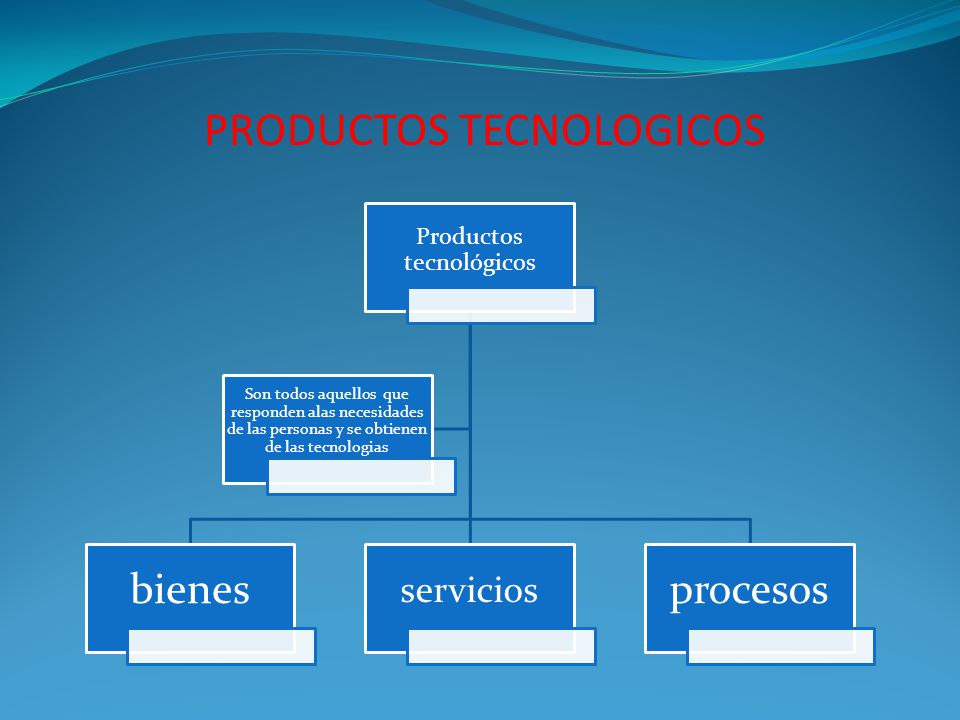 PRODUCTOS TECNOLOGICOS

Productos tecnológicos

Son todos aquellos que responden alas necesidades de las personas y se obtienen de las tecnologias

bienes

servicios

procesos